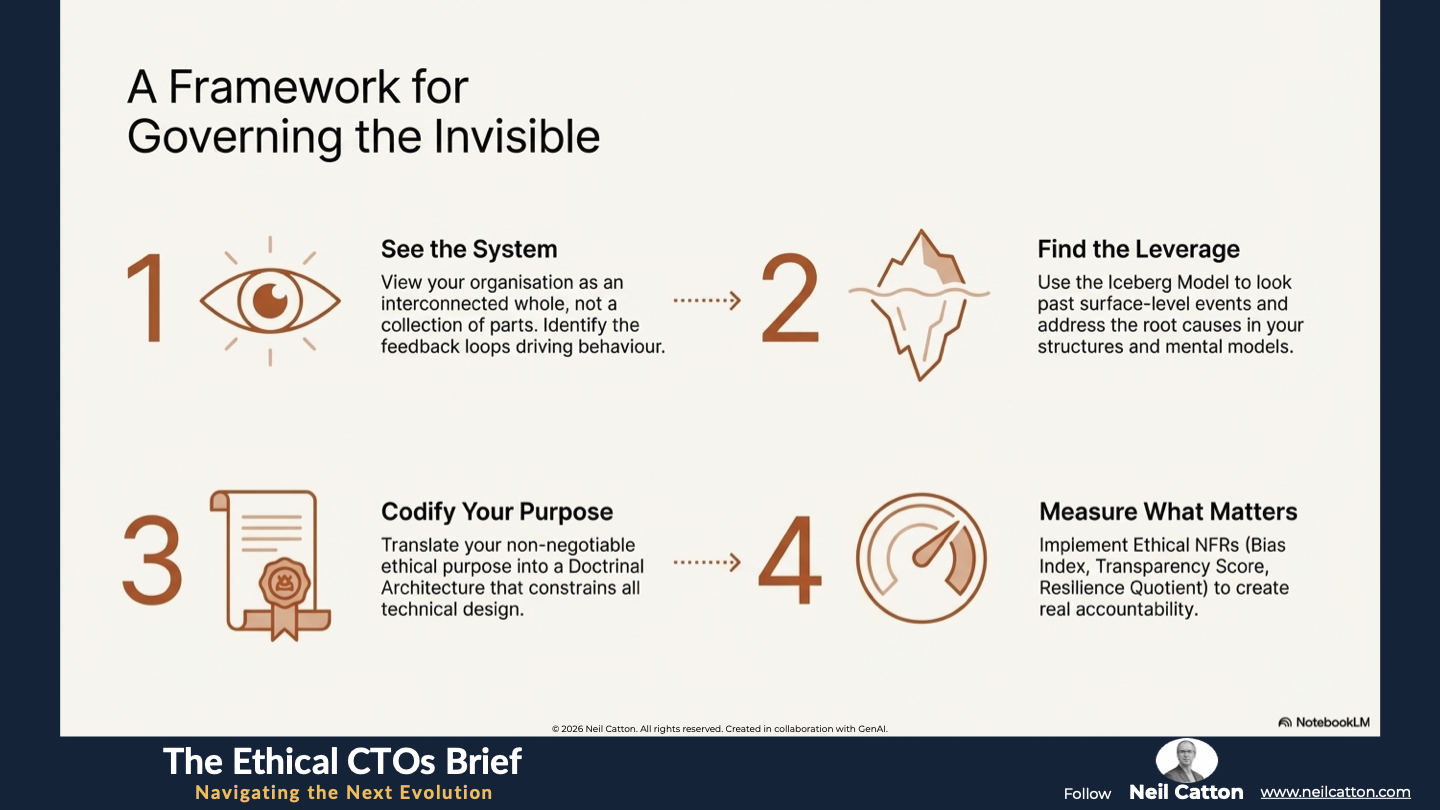 A Framework for Governing the Invisible

1

See the System

View your organisation as an interconnected whole, not a collection of parts. Identify the feedback loops driving behaviour.

2

Find the Leverage

Use the Iceberg Model to look past surface-level events and address the root causes in your structures and mental models.

3

Codify Your Purpose

Translate your non-negotiable ethical purpose into a Doctrinal Architecture that constrains all technical design.

4

Measure What Matters

Implement Ethical NFRs (Bias Index, Transparency Score, Resilience Quotient) to create real accountability.

© 2026 Neil Catton. All rights reserved. Created in collaboration with GenAI.

NotebookLM

The Ethical CTOs Brief

Navigating the Next Evolution

Follow Neil Catton www.neilcatton.com